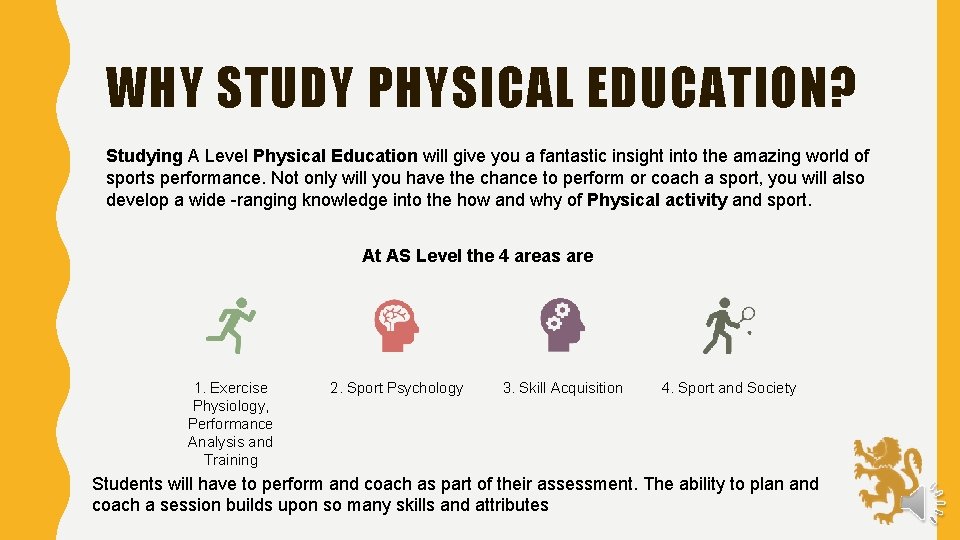 WHY STUDY PHYSICAL EDUCATION?

Studying A Level Physical Education will give you a fantastic insight into the amazing world of sports performance. Not only will you have the chance to perform or coach a sport, you will also develop a wide -ranging knowledge into the how and why of Physical activity and sport.

At AS Level the 4 areas are

1. Exercise Physiology, Performance Analysis and Training

2. Sport Psychology

3. Skill Acquisition

4. Sport and Society

Students will have to perform and coach as part of their assessment. The ability to plan and coach a session builds upon so many skills and attributes